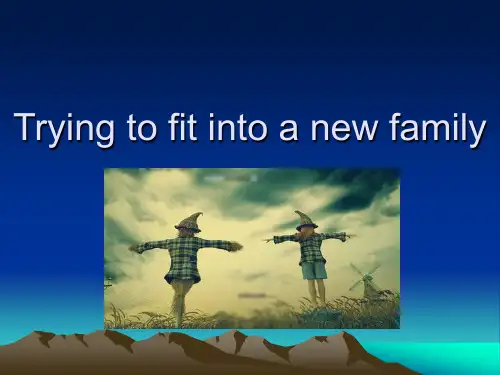 Trying to fit into a new family